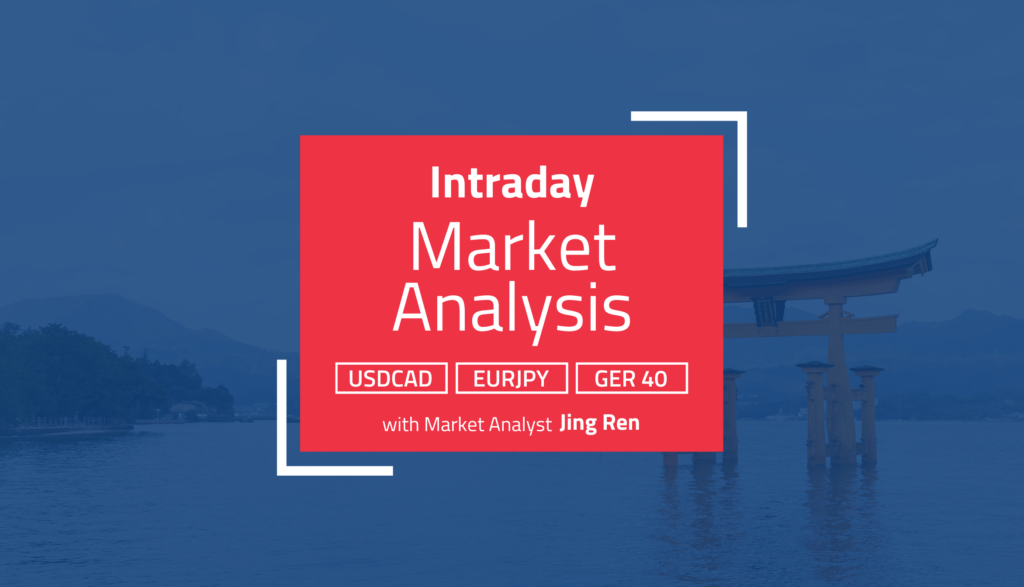 Intraday
Market Analysis

USDCAD
EURJPY
GER 40

with Market Analyst Jing Ren